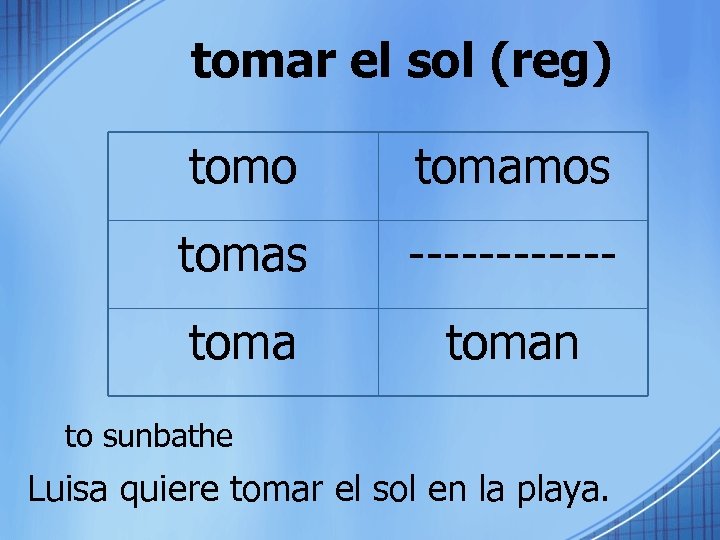 tomar el sol (reg)

| tomo | tomamos |
|---|---|
| tomas | ------------ |
| toma | toman |

to sunbathe

Luisa quiere tomar el sol en la playa.